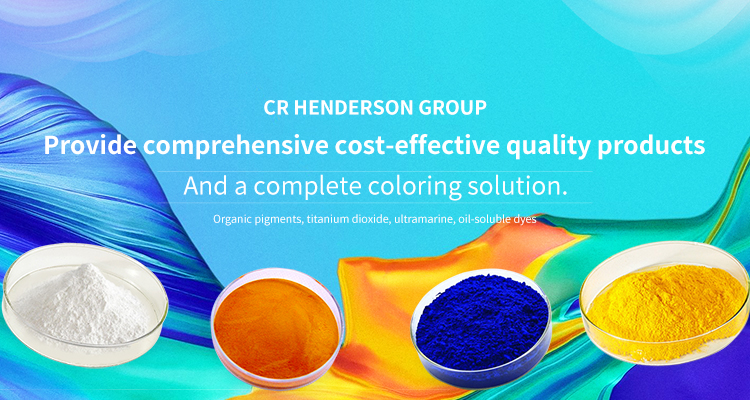 CR HENDERSON GROUP

Provide comprehensive cost-effective quality products

And a complete coloring solution.

Organic pigments, titanium dioxide, ultramarine, oil-soluble dyes